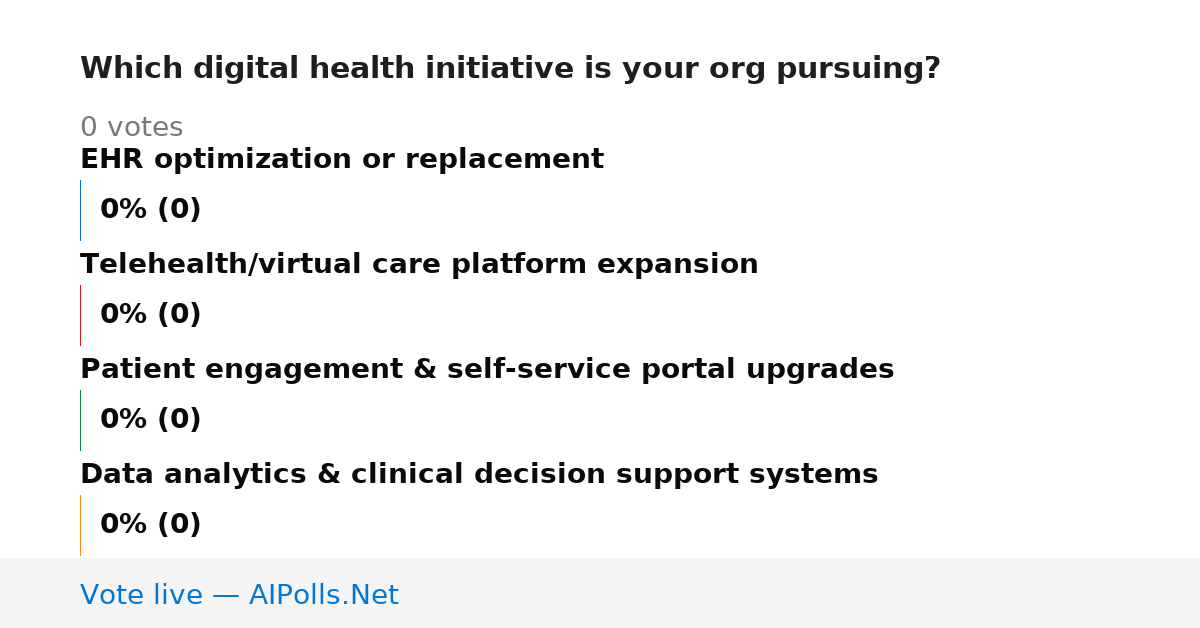 Which digital health initiative is your org pursuing?

0 votes

EHR optimization or replacement

0% (0)

Telehealth/virtual care platform expansion

0% (0)

Patient engagement & self-service portal upgrades

0% (0)

Data analytics & clinical decision support systems

0% (0)

Vote live — AIPolls.Net